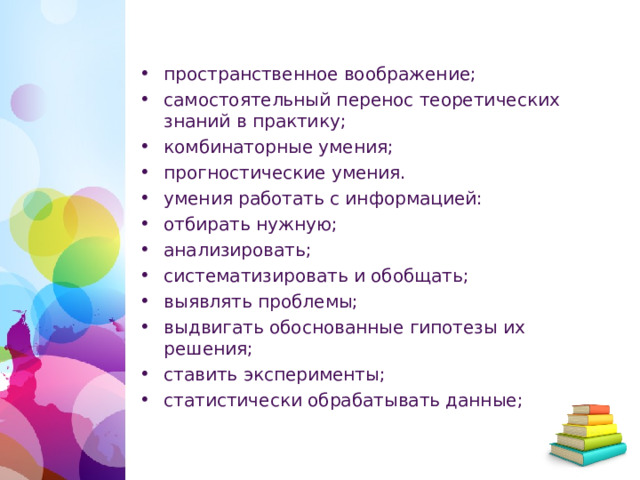 • пространственное воображение;
• самостоятельный перенос теоретических знаний в практику;
• комбинаторные умения;
• прогностические умения.
• умения работать с информацией:
• отбирать нужную;
• анализировать;
• систематизировать и обобщать;
• выявлять проблемы;
• выдвигать обоснованные гипотезы их решения;
• ставить эксперименты;
• статистически обрабатывать данные;